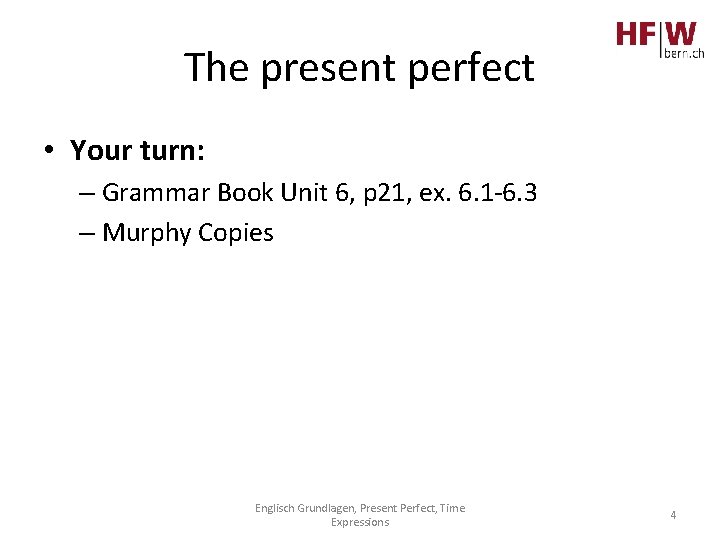 HF|W bern.ch

The present perfect

• Your turn:
– Grammar Book Unit 6, p21, ex. 6.1-6.3
– Murphy Copies

Englisch Grundlagen, Present Perfect, Time Expressions

4